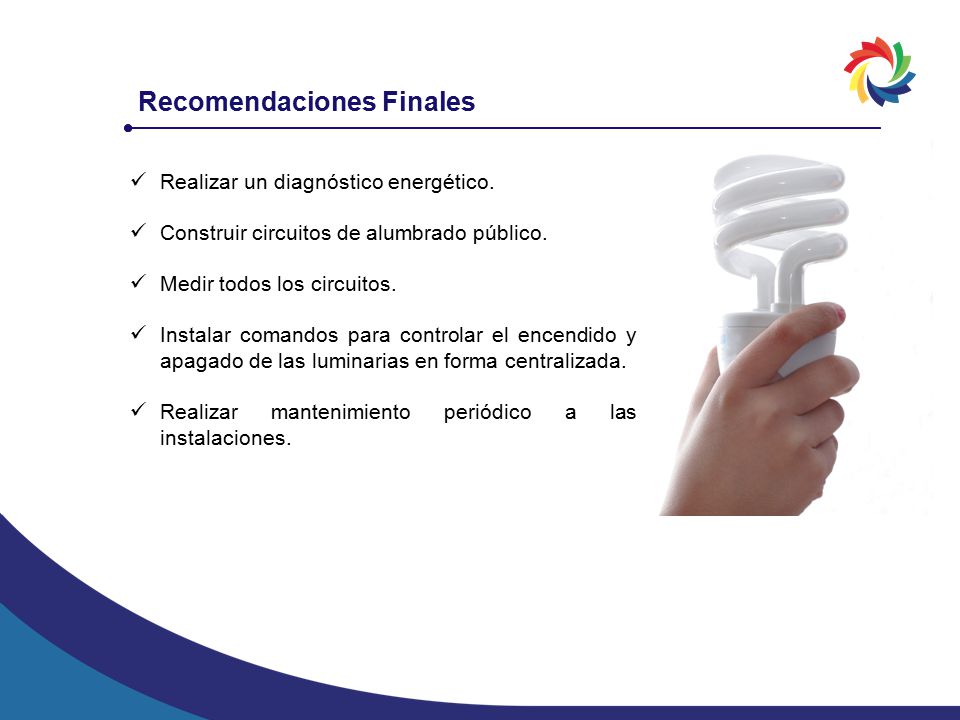 Recomendaciones Finales

✓ Realizar un diagnóstico energético.

✓ Construir circuitos de alumbrado público.

✓ Medir todos los circuitos.

✓ Instalar comandos para controlar el encendido y apagado de las luminarias en forma centralizada.

✓ Realizar mantenimiento periódico a las instalaciones.